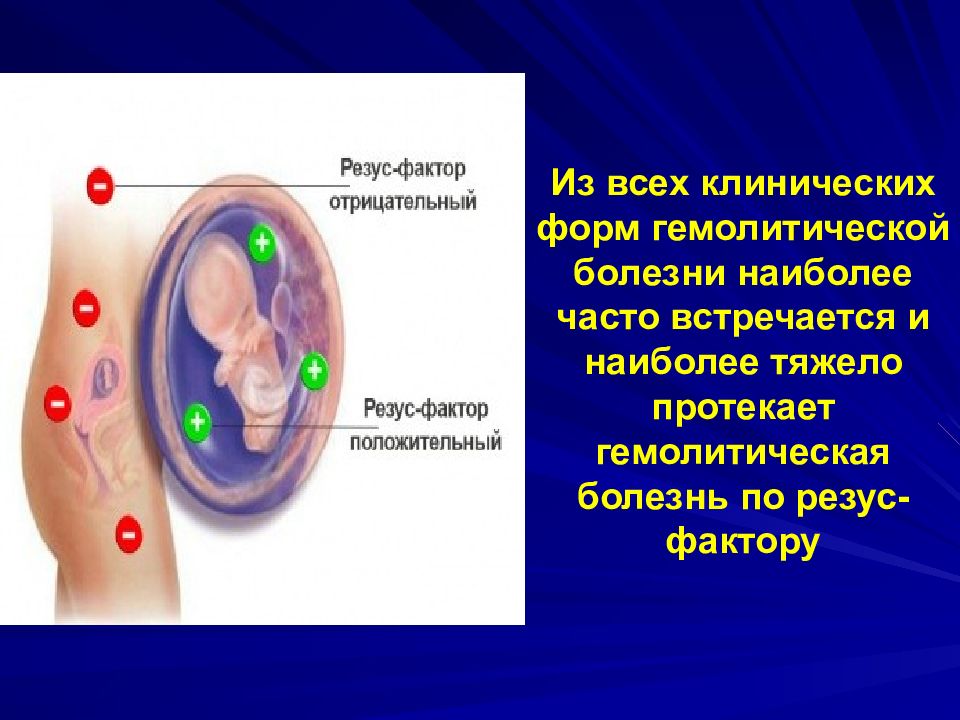 Резус-фактор отрицательный

Резус-фактор положительный

Из всех клинических форм гемолитической болезни наиболее часто встречается и наиболее тяжело протекает гемолитическая болезнь по резус-фактору